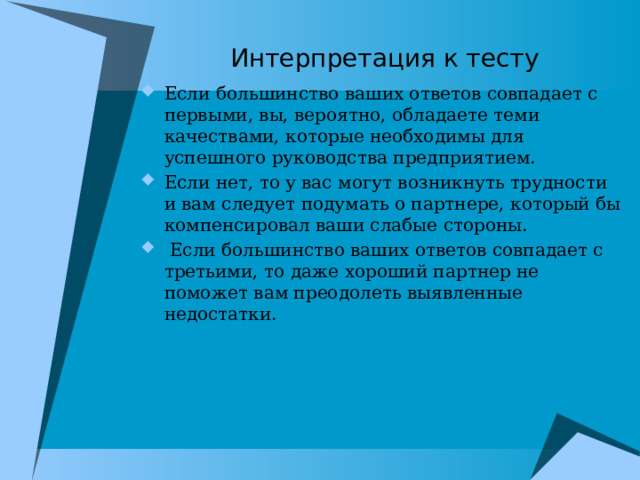 Интерпретация к тесту

Если большинство ваших ответов совпадает с первыми, вы, вероятно, обладаете теми качествами, которые необходимы для успешного руководства предприятием.

Если нет, то у вас могут возникнуть трудности и вам следует подумать о партнере, который бы компенсировал ваши слабые стороны.

Если большинство ваших ответов совпадает с третьими, то даже хороший партнер не поможет вам преодолеть выявленные недостатки.